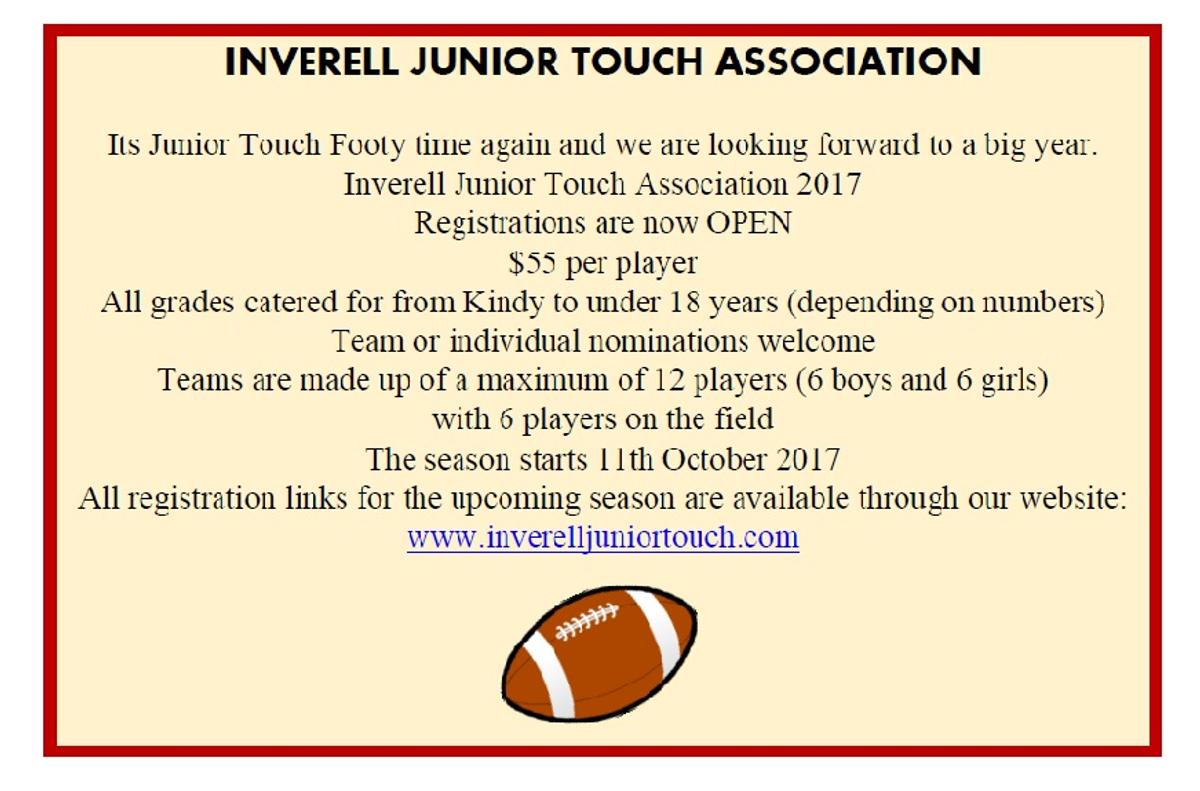 INVERELL JUNIOR TOUCH ASSOCIATION

Its Junior Touch Footy time again and we are looking forward to a big year.
Inverell Junior Touch Association 2017
Registrations are now OPEN
\$55 per player
All grades catered for from Kindy to under 18 years (depending on numbers)
Team or individual nominations welcome
Teams are made up of a maximum of 12 players (6 boys and 6 girls)
with 6 players on the field
The season starts 11th October 2017
All registration links for the upcoming season are available through our website:
www.inverelljuniortouch.com